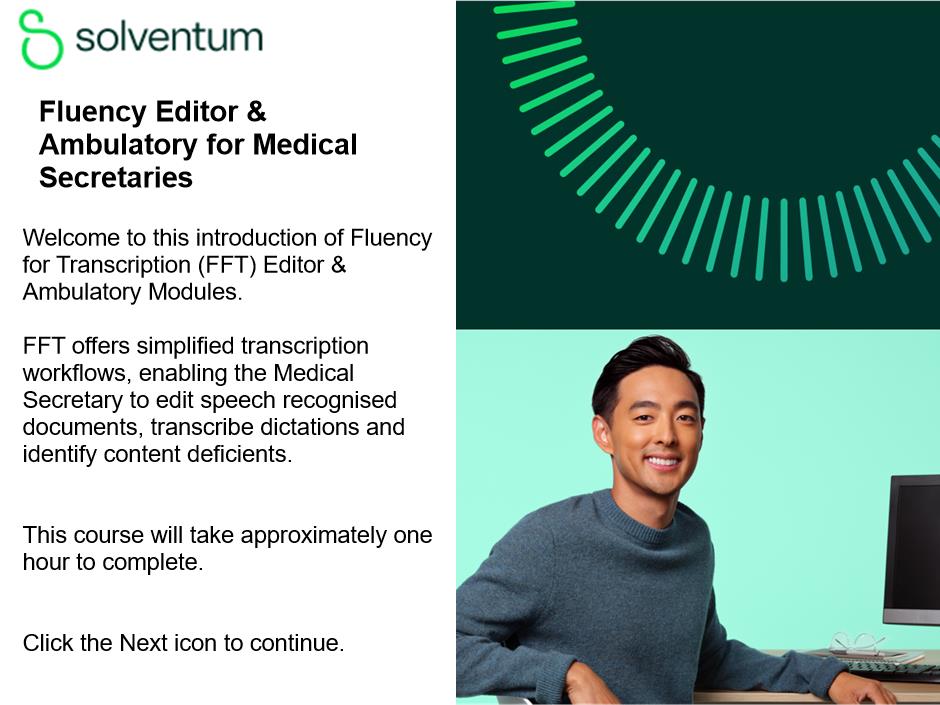 solventum

Fluency Editor & Ambulatory for Medical Secretaries

Welcome to this introduction of Fluency for Transcription (FFT) Editor & Ambulatory Modules.

FFT offers simplified transcription workflows, enabling the Medical Secretary to edit speech recognised documents, transcribe dictations and identify content deficients.

This course will take approximately one hour to complete.

Click the Next icon to continue.